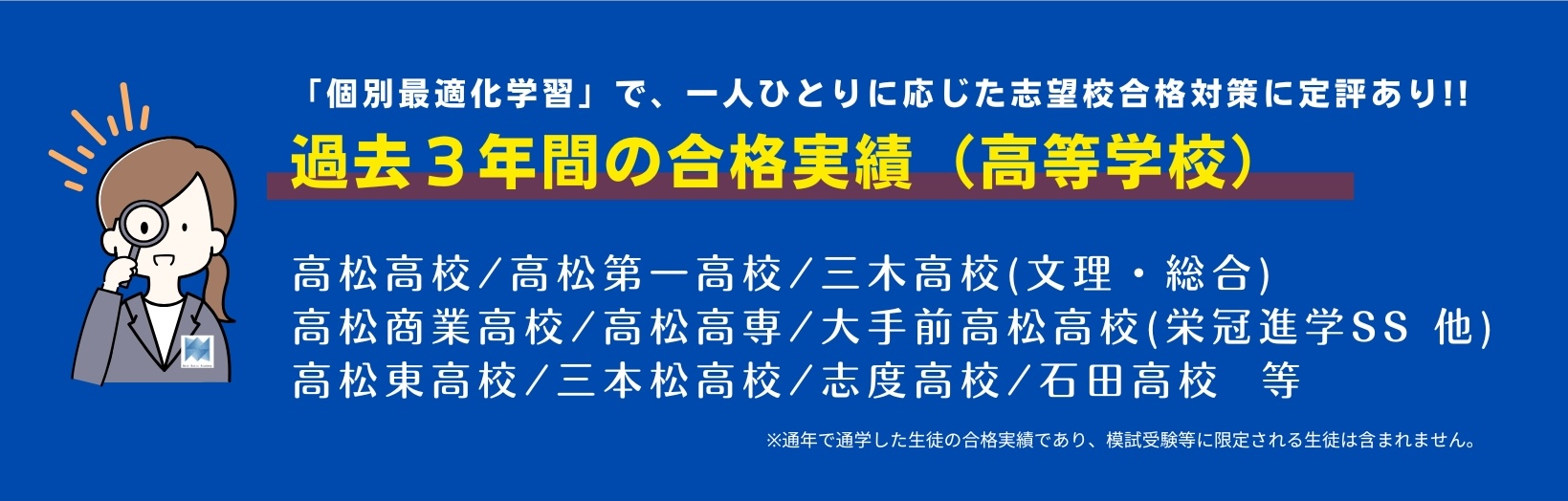 「個別最適化学習」で、一人ひとりに応じた志望校合格対策に定評あり!!
過去３年間の合格実績（高等学校）

高松高校／高松第一高校／三木高校(文理・総合)
高松商業高校／高松高専／大手前高松高校(栄冠進学SS 他)
高松東高校／三本松高校／志度高校／石田高校　等

※通年で通学した生徒の合格実績であり、模試受験等に限定される生徒は含まれません。